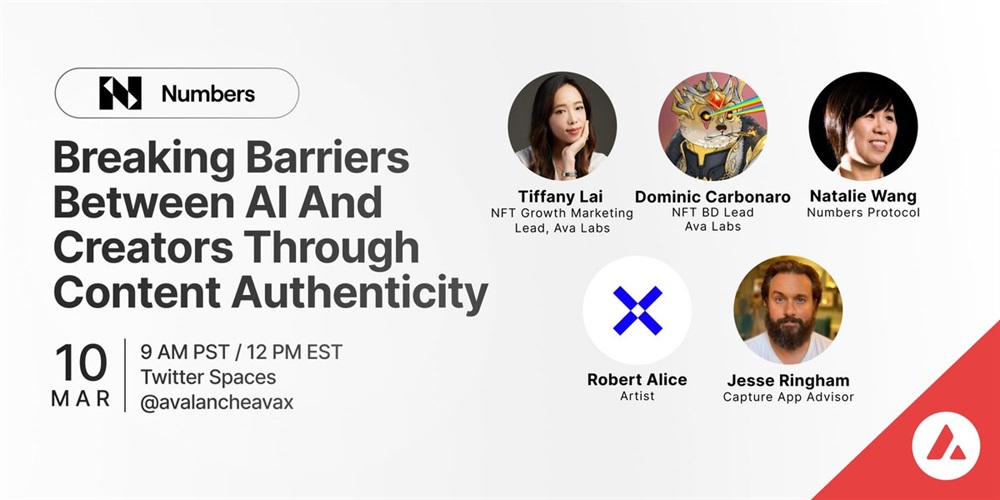 Numbers

Breaking Barriers Between AI And Creators Through Content Authenticity

10 MAR

9 AM PST / 12 PM EST
Twitter Spaces
@avalancheavax

Tiffany Lai
NFT Growth Marketing Lead, Ava Labs

Dominic Carbonaro
NFT BD Lead
Ava Labs

Natalie Wang
Numbers Protocol

Robert Alice
Artist

Jesse Ringham
Capture App Advisor